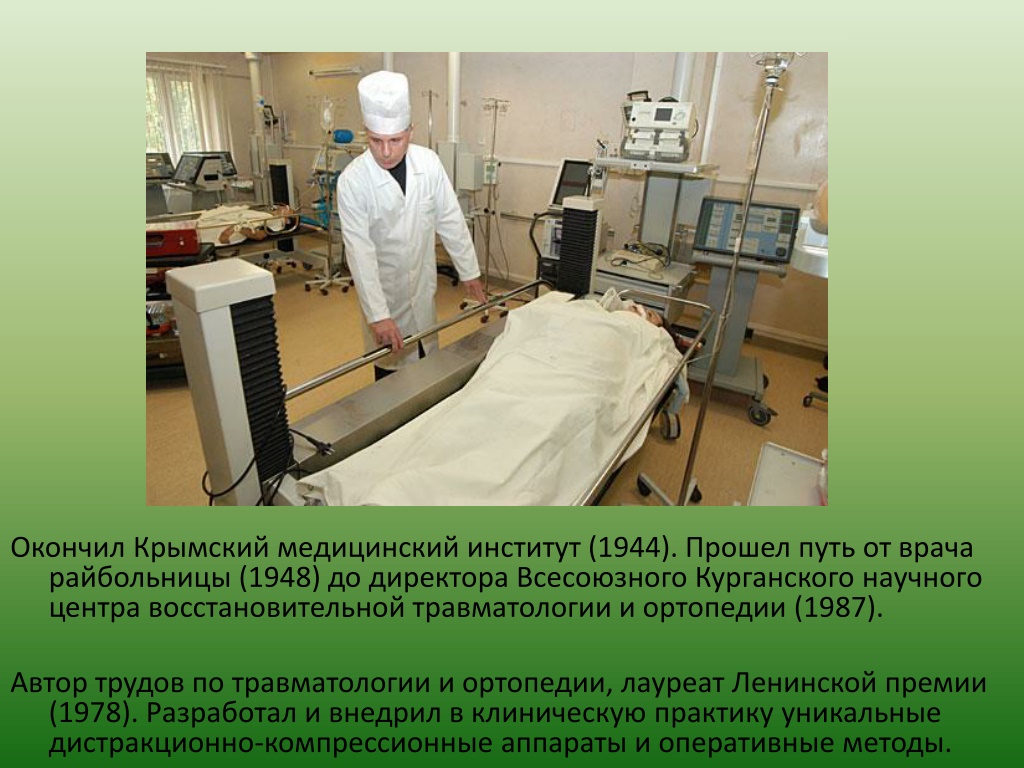 Окончил Крымский медицинский институт (1944). Прошел путь от врача райбольницы (1948) до директора Всесоюзного Курганского научного центра восстановительной травматологии и ортопедии (1987).

Автор трудов по травматологии и ортопедии, лауреат Ленинской премии (1978). Разработал и внедрил в клиническую практику уникальные дистракционно-компрессионные аппараты и оперативные методы.